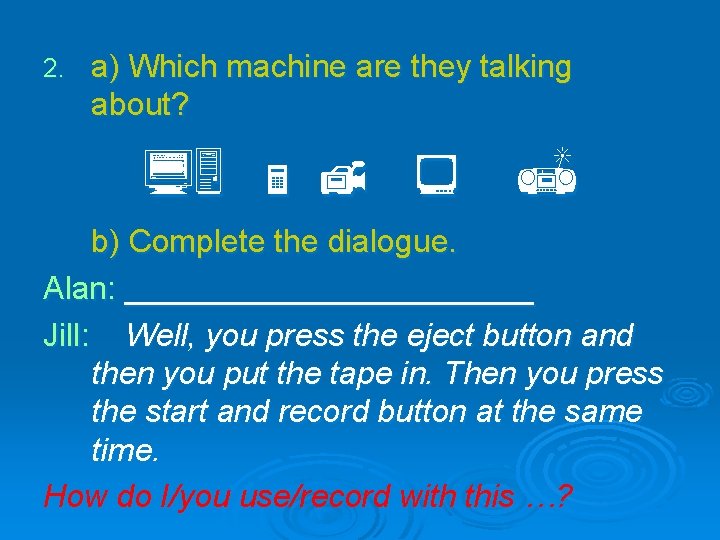 2. a) Which machine are they talking about?

b) Complete the dialogue.

Alan: ________________________

Jill: Well, you press the eject button and then you put the tape in. Then you press the start and record button at the same time.

How do I/you use/record with this …?